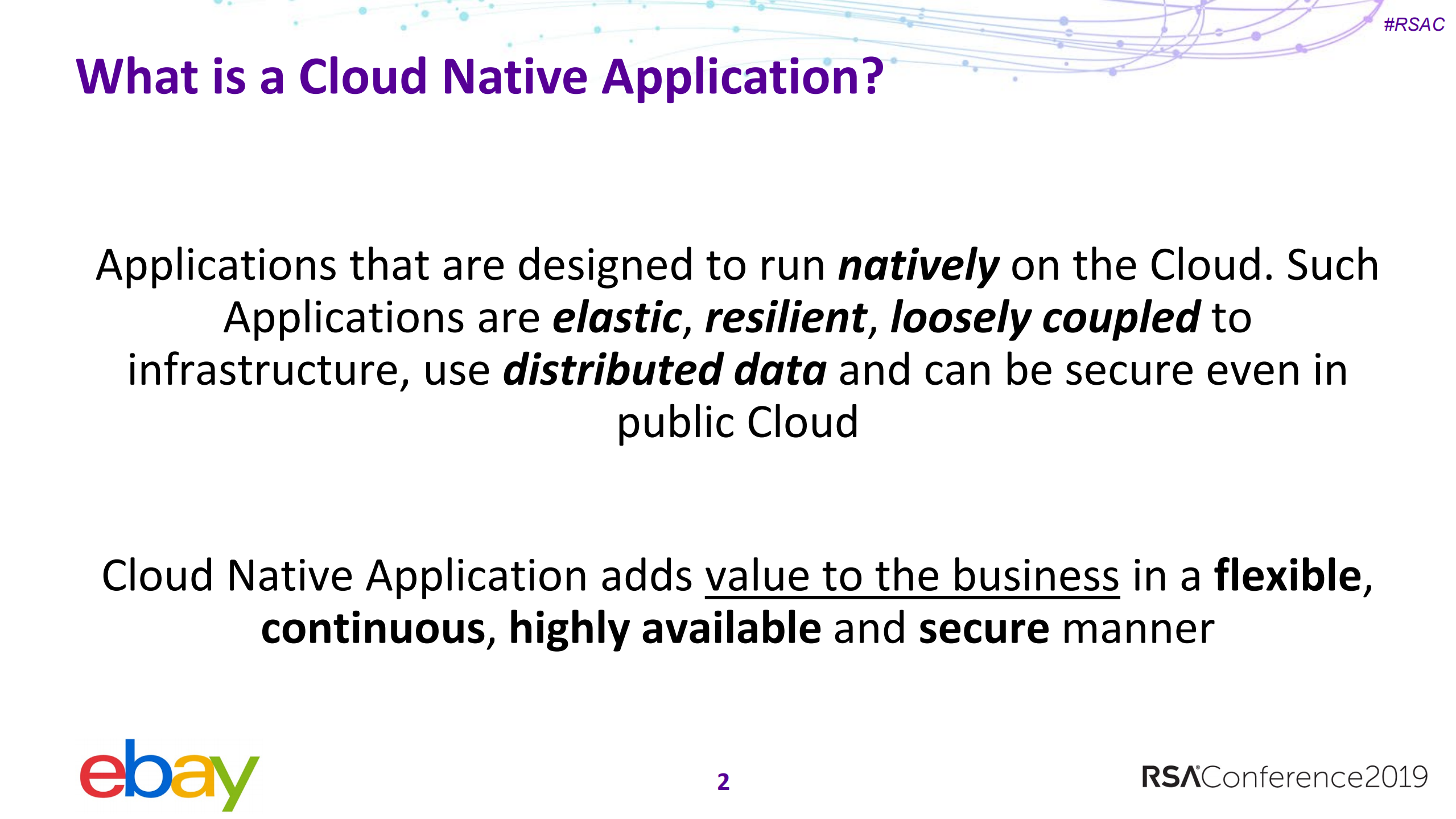 #RSAC

What is a Cloud Native Application?

Applications that are designed to run natively on the Cloud. Such Applications are elastic, resilient, loosely coupled to infrastructure, use distributed data and can be secure even in public Cloud

Cloud Native Application adds value to the business in a flexible, continuous, highly available and secure manner

ebay

2

RSAConference2019